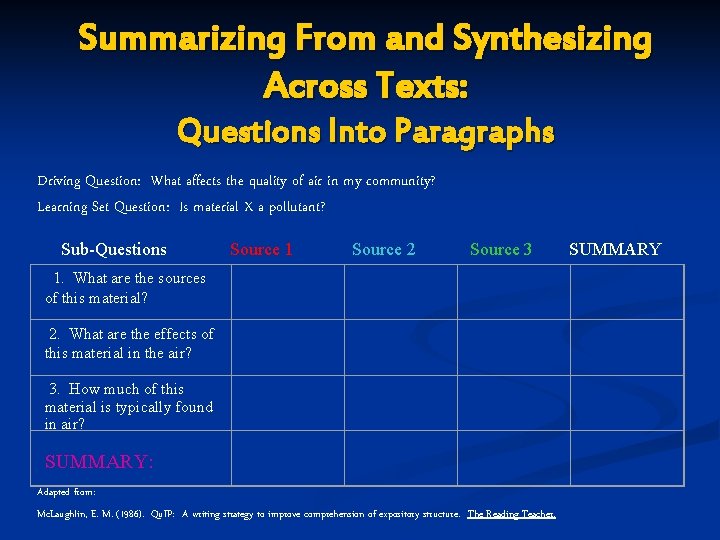 Summarizing From and Synthesizing Across Texts:
Questions Into Paragraphs

Driving Question: What affects the quality of air in my community?

Learning Set Question: Is material X a pollutant?

| Sub-Questions | Source 1 | Source 2 | Source 3 | SUMMARY |
|---|---|---|---|---|
| 1. What are the sources of this material? | | | | |
| 2. What are the effects of this material in the air? | | | | |
| 3. How much of this material is typically found in air? | | | | |
| SUMMARY: | | | | |

Adapted from:

McLaughlin, E. M. (1986). QuIP: A writing strategy to improve comprehension of expository structure. The Reading Teacher.